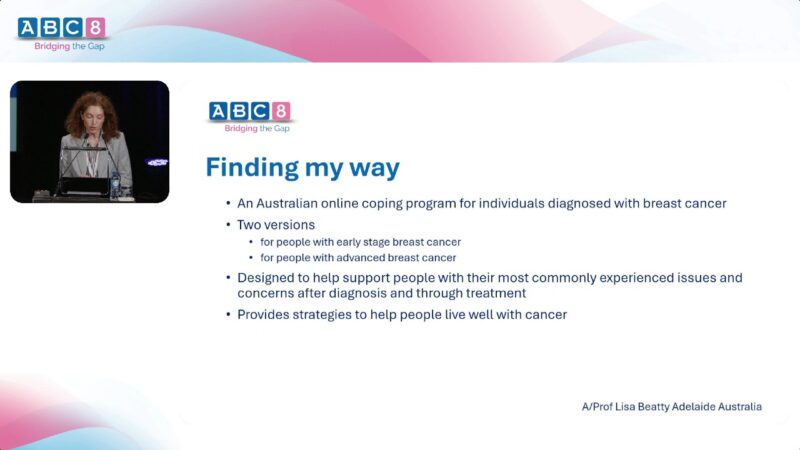 ABC8
Bridging the Gap

ABC8
Bridging the Gap

Finding my way

• An Australian online coping program for individuals diagnosed with breast cancer
• Two versions
  • for people with early stage breast cancer
  • for people with advanced breast cancer
• Designed to help support people with their most commonly experienced issues and concerns after diagnosis and through treatment
• Provides strategies to help people live well with cancer

A/Prof Lisa Beatty Adelaide Australia